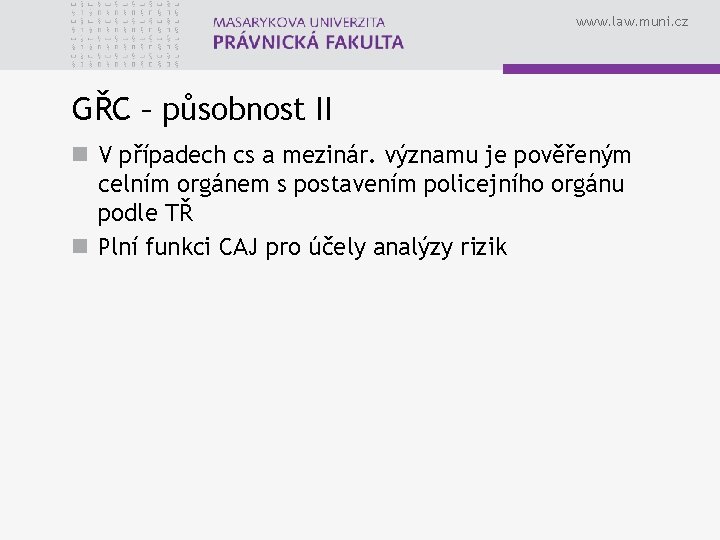 MASARYKOVA UNIVERZITA
PRÁVNICKÁ FAKULTA

www.law.muni.cz

GŘC – působnost II

V případech cs a mezinár. významu je pověřeným celním orgánem s postavením policejního orgánu podle TŘ

Plní funkci CAJ pro účely analýzy rizik